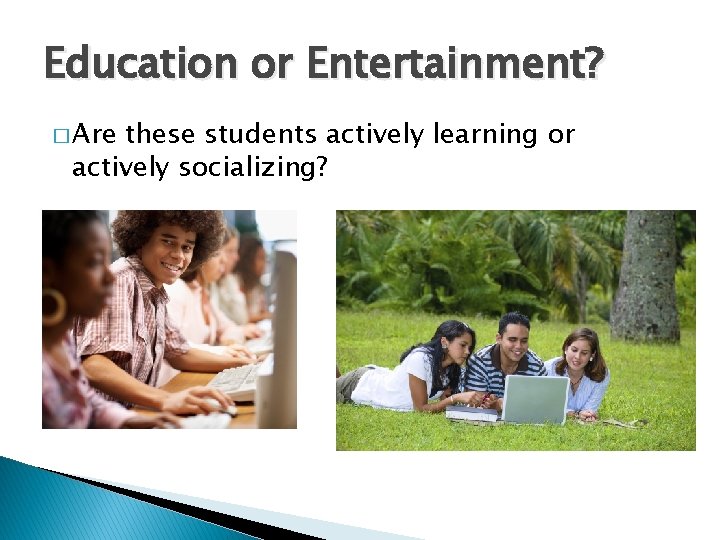 Education or Entertainment?

□ Are these students actively learning or actively socializing?